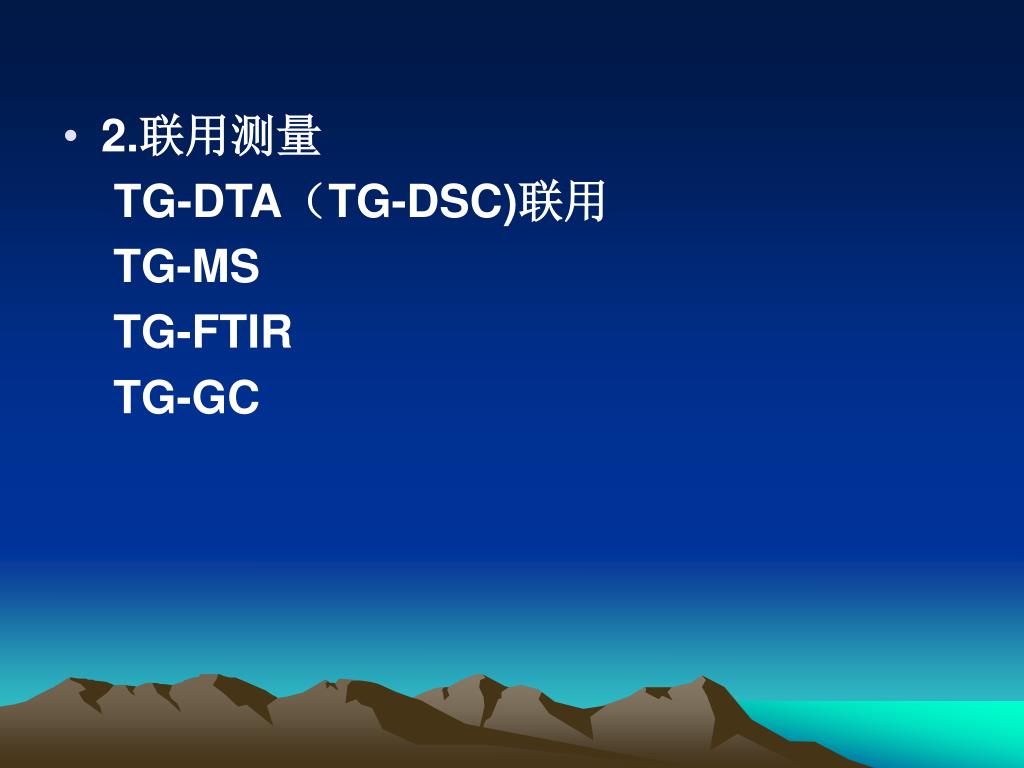 • 2.联用测量

TG-DTA（TG-DSC)联用

TG-MS

TG-FTIR

TG-GC